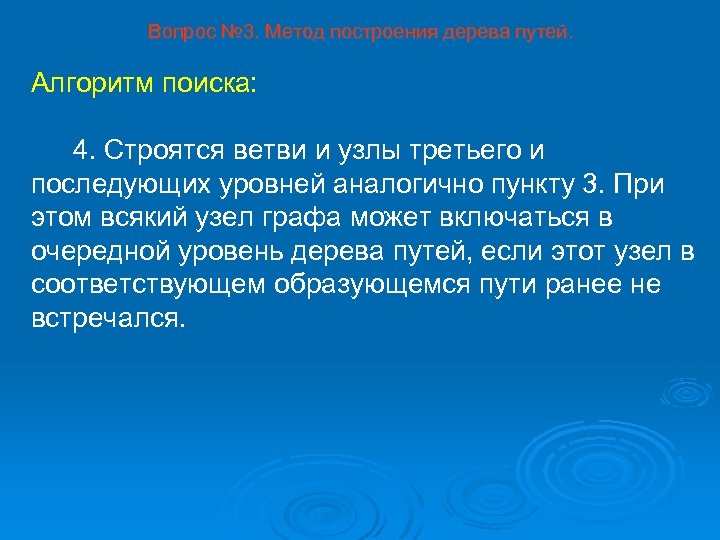 Вопрос №3. Метод построения дерева путей.

Алгоритм поиска:

4. Строятся ветви и узлы третьего и последующих уровней аналогично пункту 3. При этом всякий узел графа может включаться в очередной уровень дерева путей, если этот узел в соответствующем образующемся пути ранее не встречался.